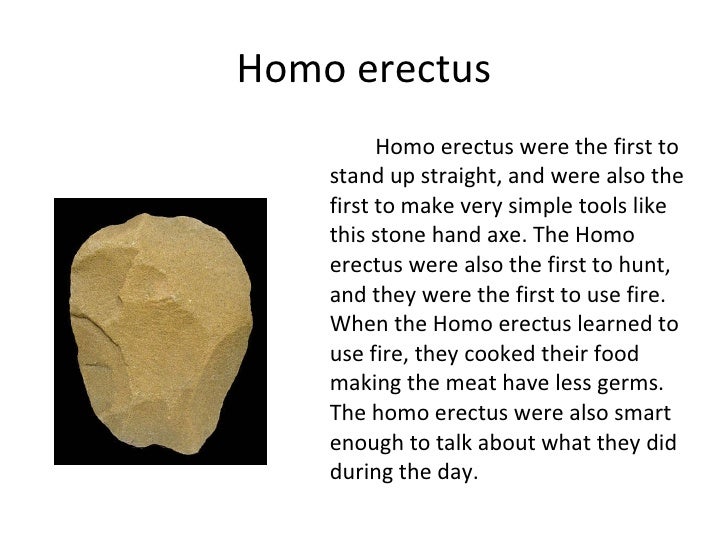 Homo erectus

Homo erectus were the first to stand up straight, and were also the first to make very simple tools like this stone hand axe. The Homo erectus were also the first to hunt, and they were the first to use fire. When the Homo erectus learned to use fire, they cooked their food making the meat have less germs. The homo erectus were also smart enough to talk about what they did during the day.